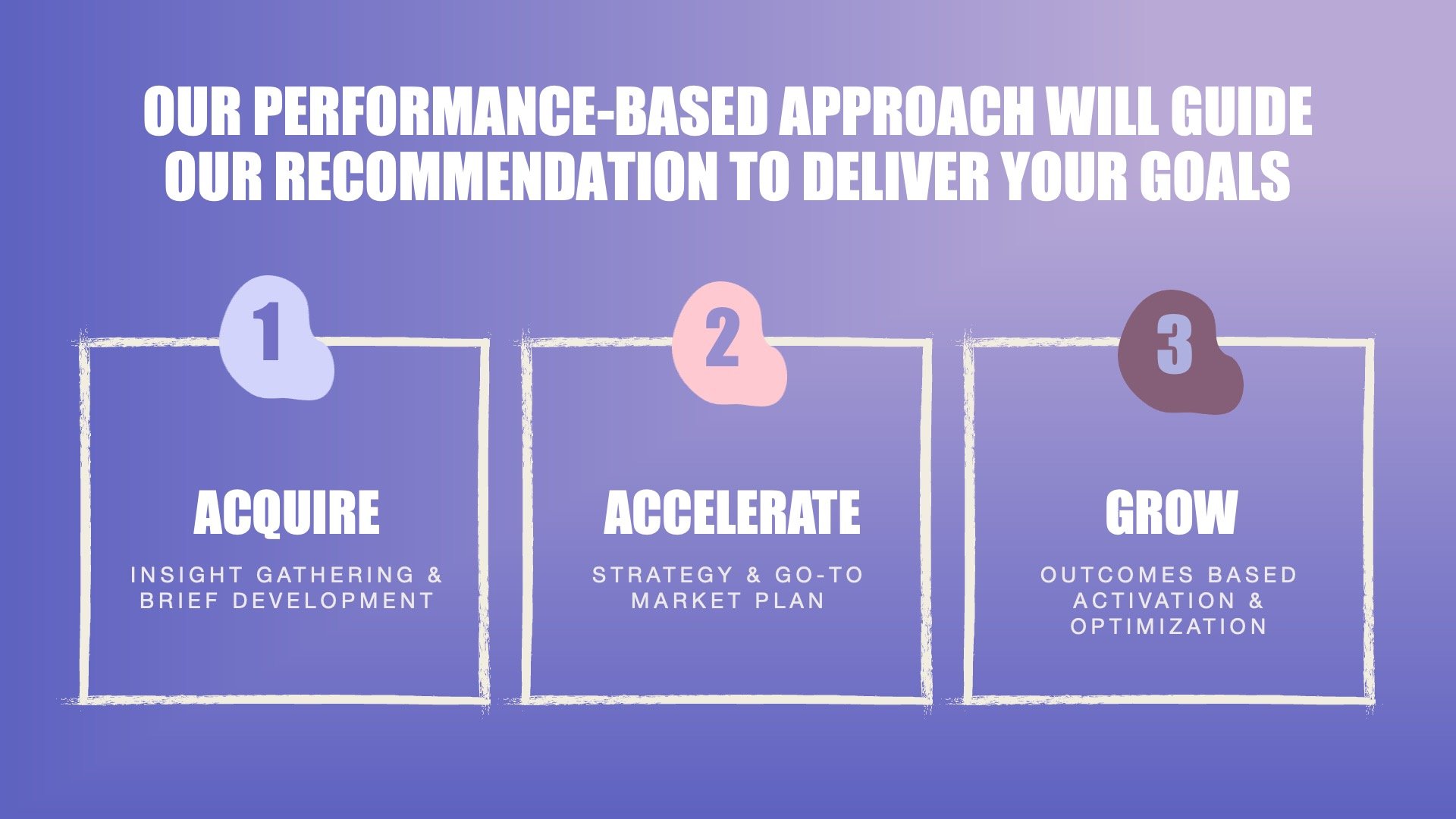 OUR PERFORMANCE-BASED APPROACH WILL GUIDE OUR RECOMMENDATION TO DELIVER YOUR GOALS

1

ACQUIRE

INSIGHT GATHERING & BRIEF DEVELOPMENT

2

ACCELERATE

STRATEGY & GO-TO MARKET PLAN

3

GROW

OUTCOMES BASED ACTIVATION & OPTIMIZATION